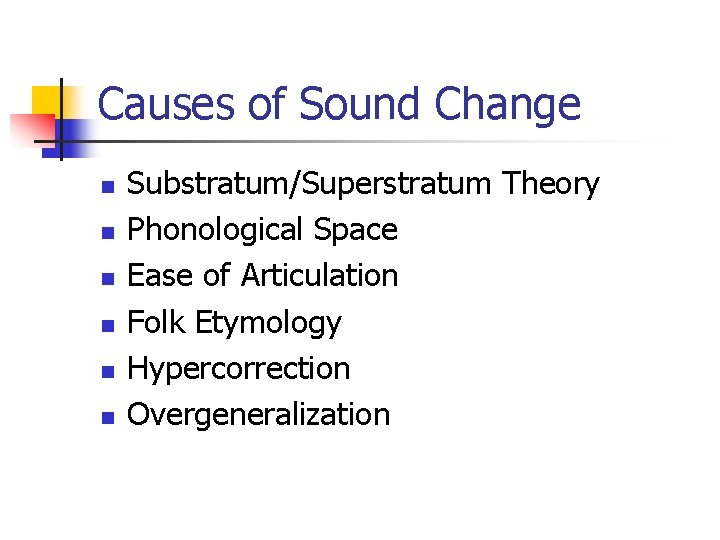 Causes of Sound Change

- Substratum/Superstratum Theory
- Phonological Space
- Ease of Articulation
- Folk Etymology
- Hypercorrection
- Overgeneralization